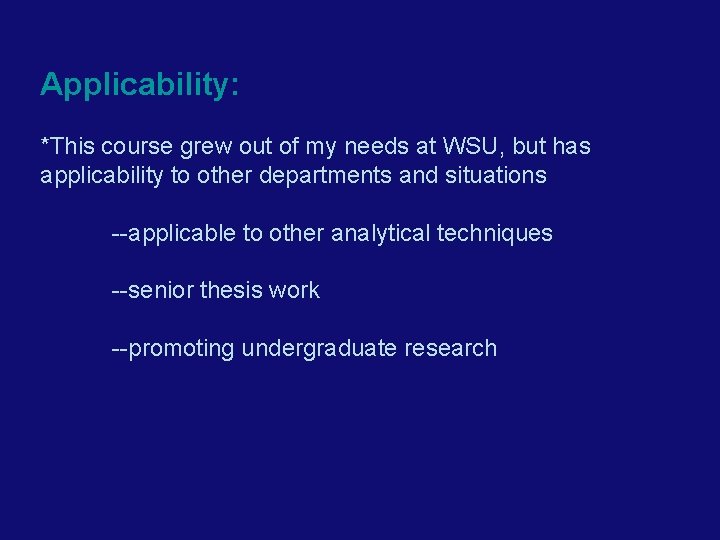 Applicability:

*This course grew out of my needs at WSU, but has applicability to other departments and situations

--applicable to other analytical techniques

--senior thesis work

--promoting undergraduate research